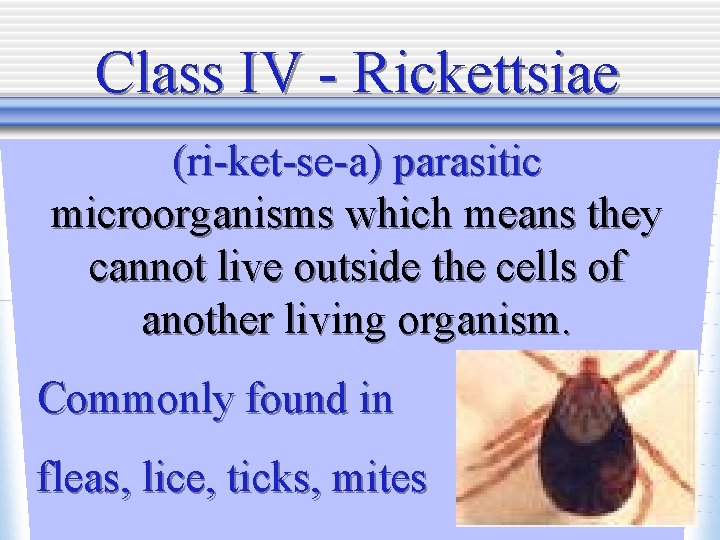 Class IV - Rickettsiae

(ri-ket-se-a) parasitic microorganisms which means they cannot live outside the cells of another living organism.

Commonly found in

fleas, lice, ticks, mites